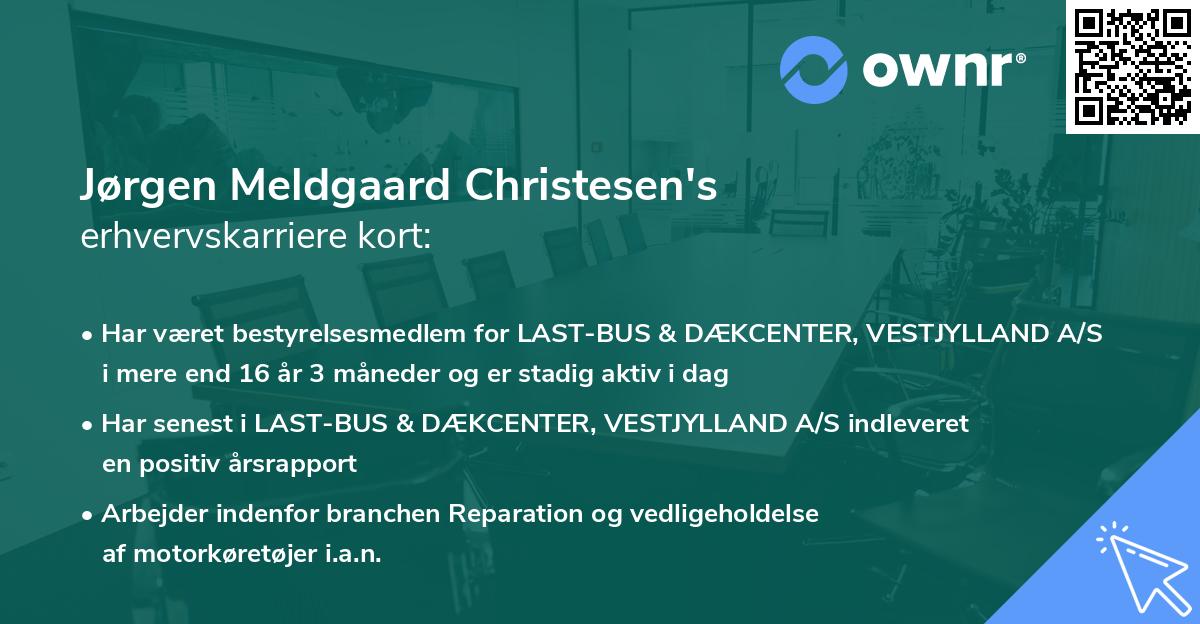 ownr®

Jørgen Meldgaard Christesen's
erhvervskarriere kort:

• Har været bestyrelsesmedlem for LAST-BUS & DÆKCENTER, VESTJYLLAND A/S i mere end 16 år 3 måneder og er stadig aktiv i dag

• Har senest i LAST-BUS & DÆKCENTER, VESTJYLLAND A/S indleveret en positiv årsrapport

• Arbejder indenfor branchen Reparation og vedligeholdelse af motorkøretøjer i.a.n.